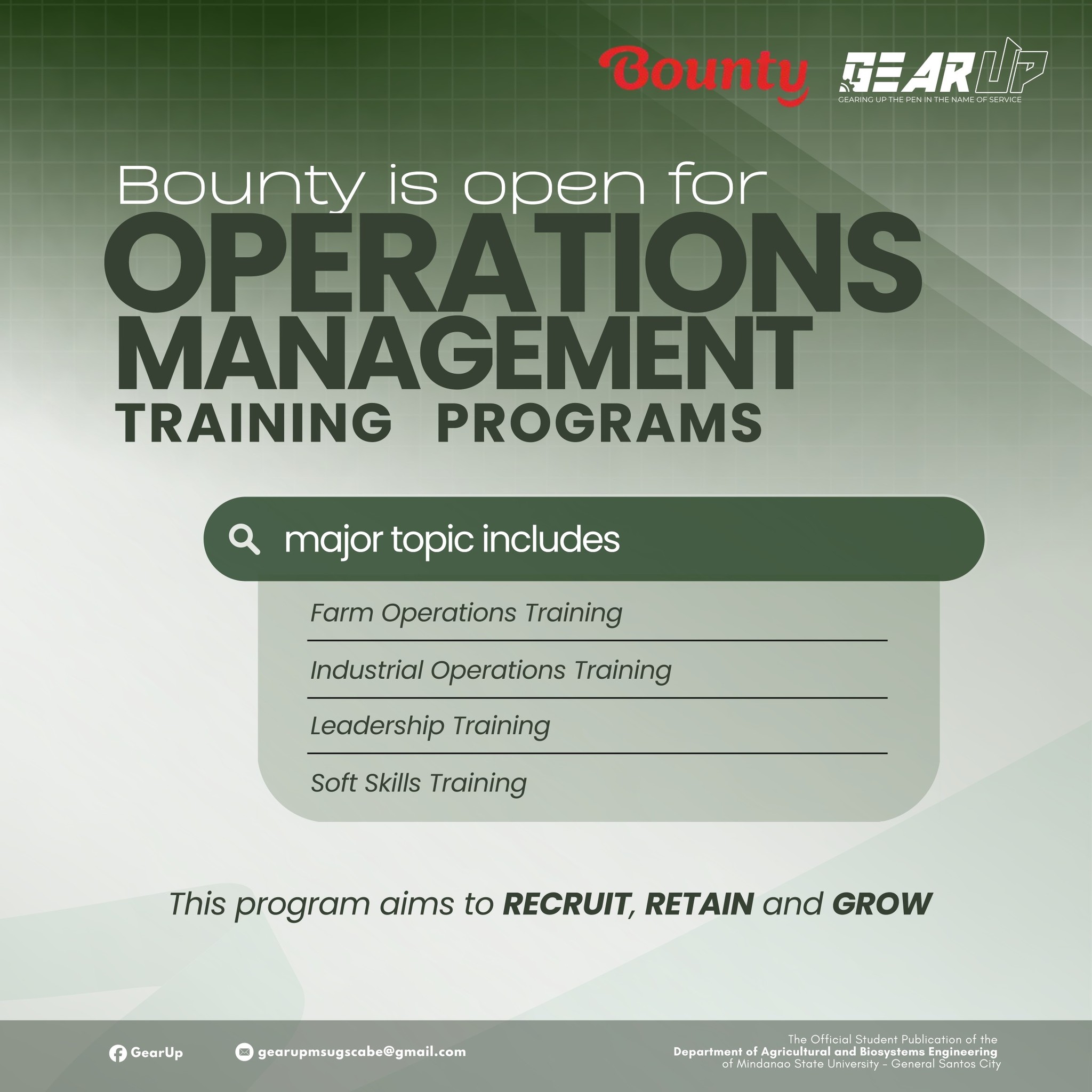 Bounty

GEARUP
GEARING UP THE PEN IN THE NAME OF SERVICE

Bounty is open for
OPERATIONS
MANAGEMENT
TRAINING PROGRAMS

major topic includes

Farm Operations Training

Industrial Operations Training

Leadership Training

Soft Skills Training

This program aims to RECRUIT, RETAIN and GROW

GearUp

gearupmsugscabe@gmail.com

The Official Student Publication of the
Department of Agricultural and Biosystems Engineering
of Mindanao State University - General Santos City